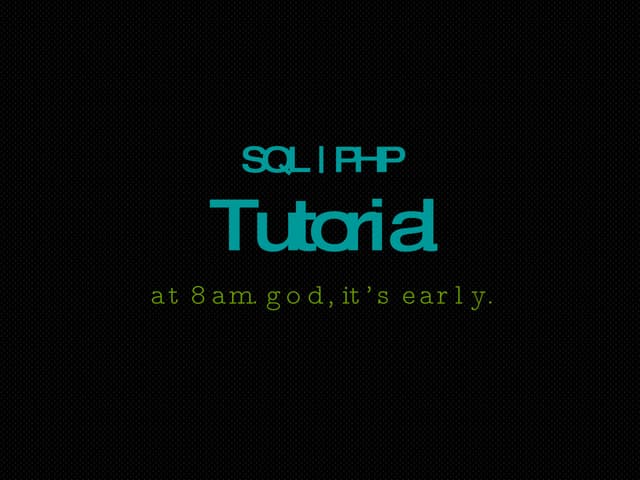 SQL | PHP

Tutorial

at 8am. god, it's early.